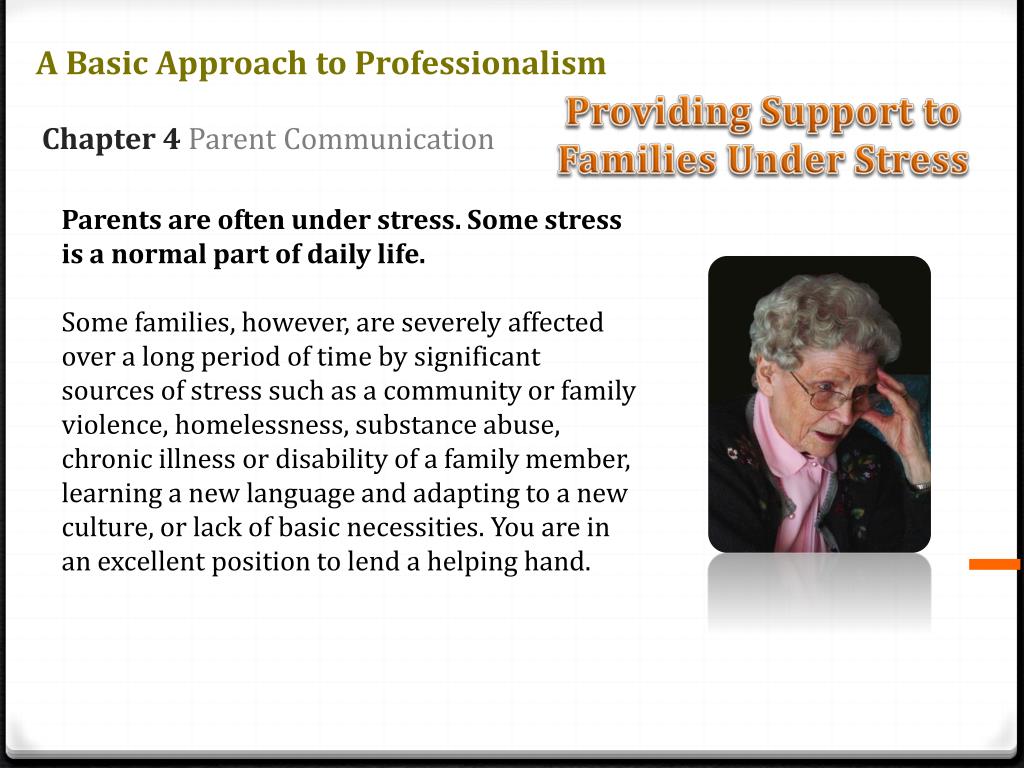 A Basic Approach to Professionalism

Chapter 4 Parent Communication

Providing Support to Families Under Stress

Parents are often under stress. Some stress is a normal part of daily life.

Some families, however, are severely affected over a long period of time by significant sources of stress such as a community or family violence, homelessness, substance abuse, chronic illness or disability of a family member, learning a new language and adapting to a new culture, or lack of basic necessities. You are in an excellent position to lend a helping hand.